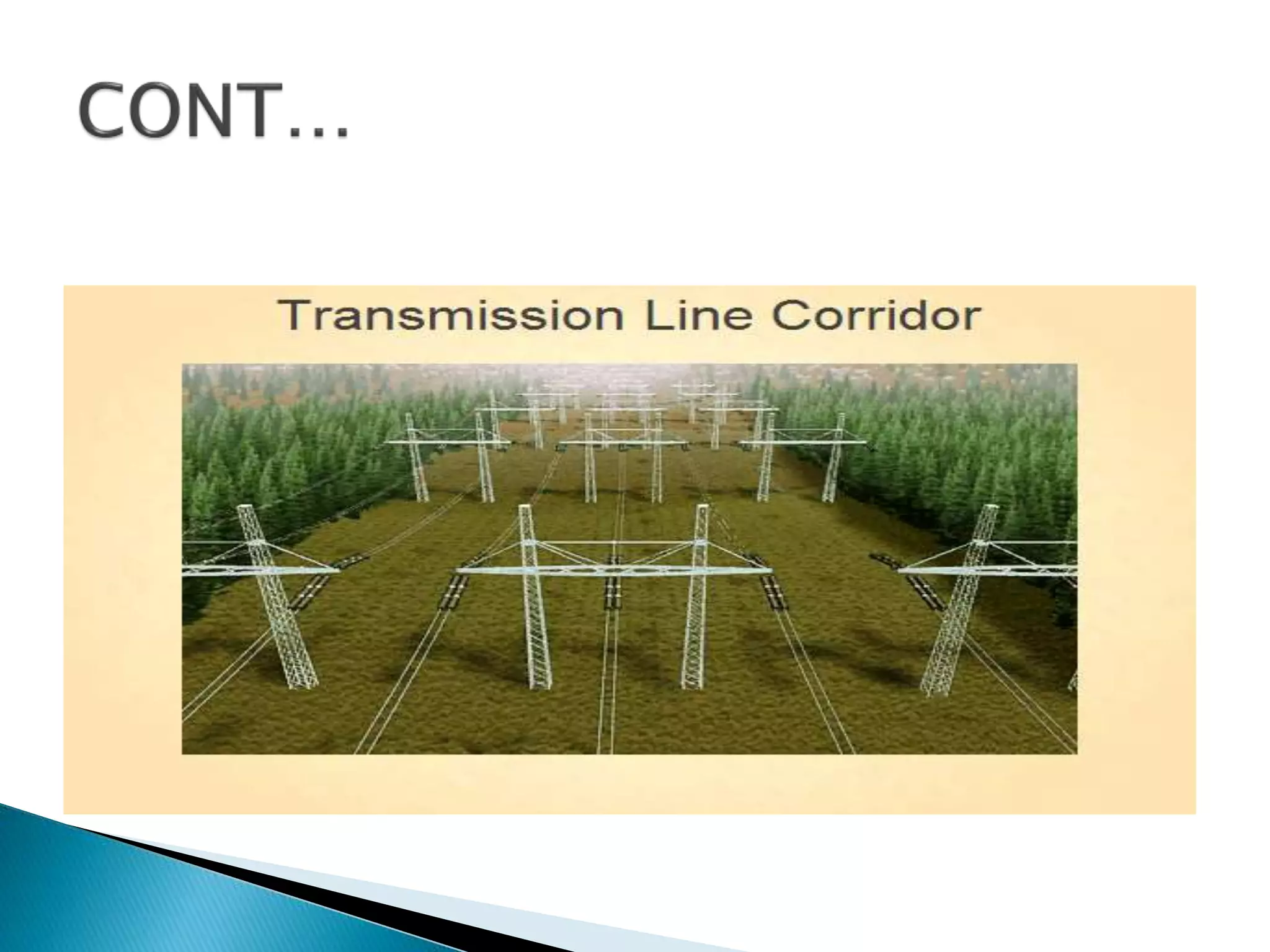 CONT…

Transmission Line Corridor